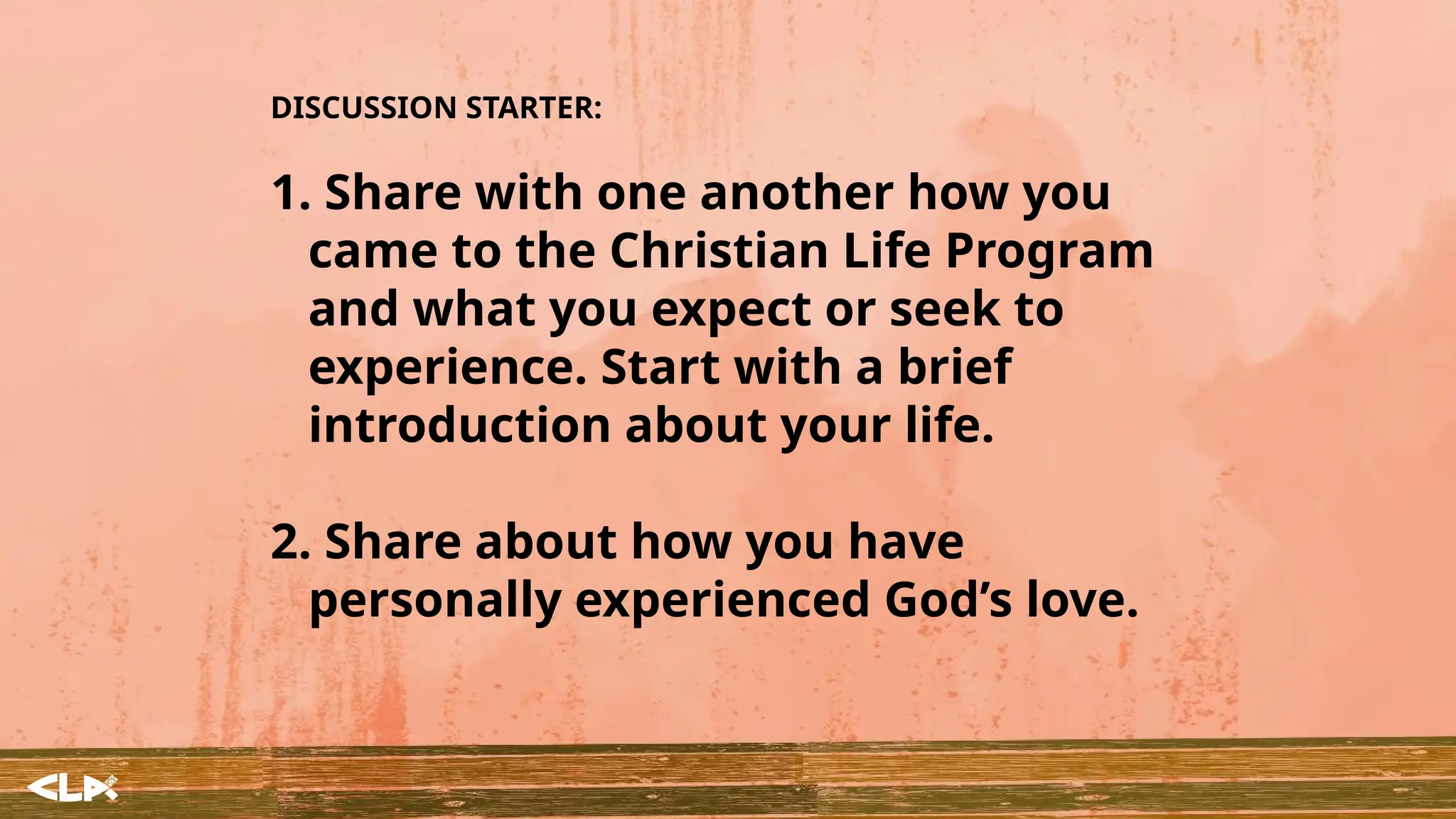 DISCUSSION STARTER:

1. Share with one another how you came to the Christian Life Program and what you expect or seek to experience. Start with a brief introduction about your life.

2. Share about how you have personally experienced God’s love.

CLP